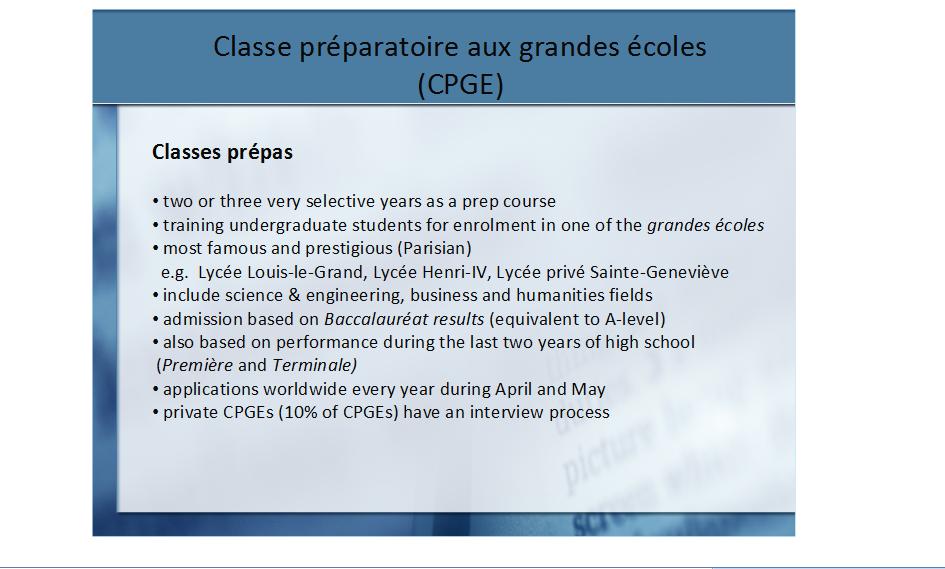 Classe préparatoire aux grandes écoles (CPGE)

Classes prépas

• two or three very selective years as a prep course
• training undergraduate students for enrolment in one of the grandes écoles
• most famous and prestigious (Parisian)
e.g. Lycée Louis-le-Grand, Lycée Henri-IV, Lycée privé Sainte-Geneviève
• include science & engineering, business and humanities fields
• admission based on Baccalauréat results (equivalent to A-level)
• also based on performance during the last two years of high school (Première and Terminale)
• applications worldwide every year during April and May
• private CPGEs (10% of CPGEs) have an interview process